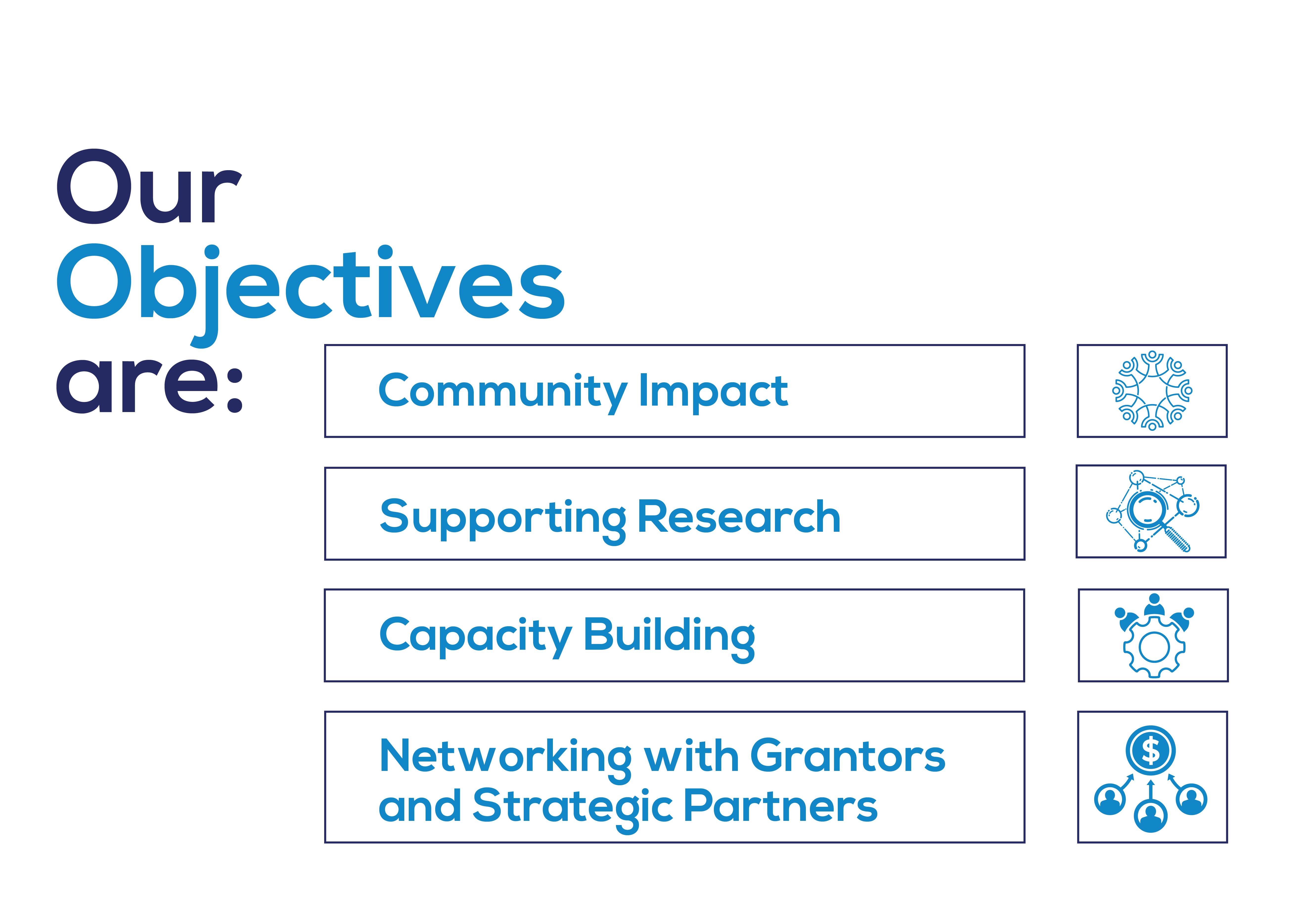 Our Objectives are:

Community Impact

Supporting Research

Capacity Building

Networking with Grantors and Strategic Partners

$